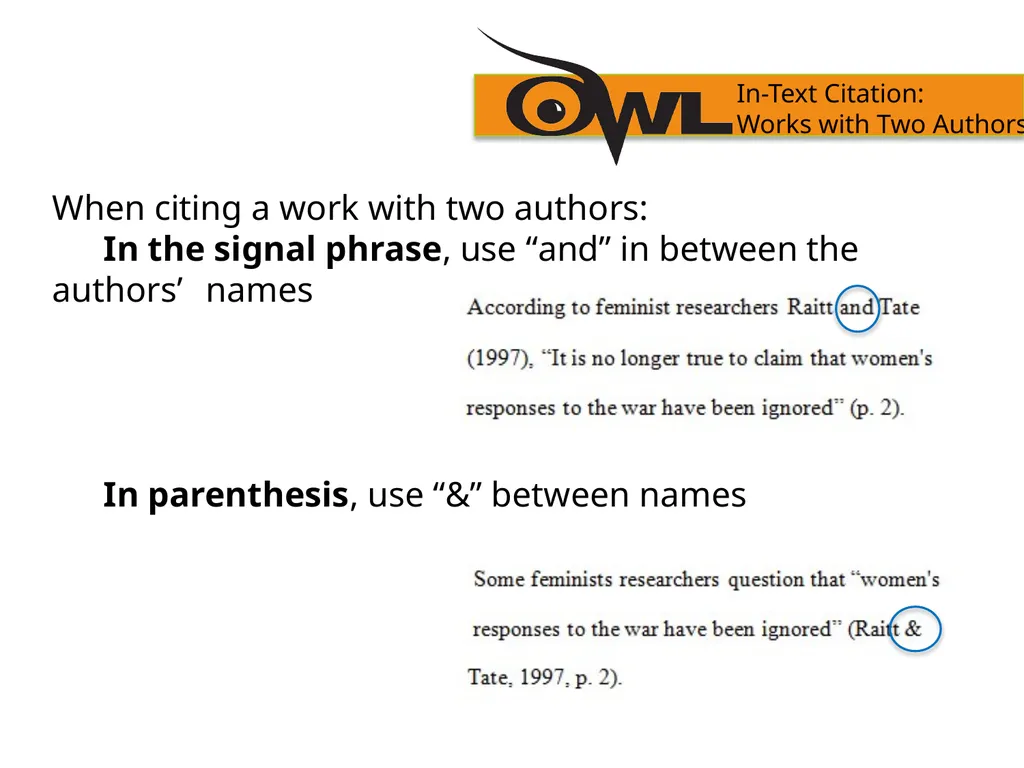 OWL

In-Text Citation:
Works with Two Authors

When citing a work with two authors:
In the signal phrase, use “and” in between the authors’ names

According to feminist researchers Raitt and Tate (1997), “It is no longer true to claim that women's responses to the war have been ignored” (p. 2).

In parenthesis, use “&” between names

Some feminists researchers question that “women's responses to the war have been ignored” (Raitt & Tate, 1997, p. 2).